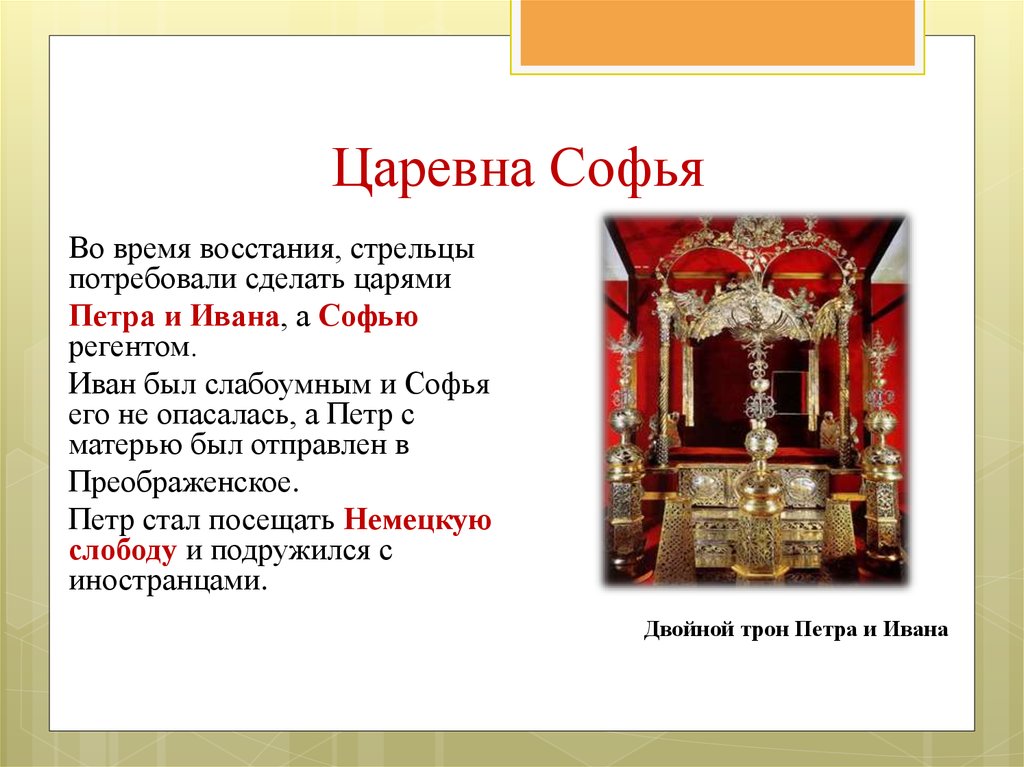 Царевна Софья

Во время восстания, стрельцы потребовали сделать царями Петра и Ивана, а Софью регентом.

Иван был слабоумным и Софья его не опасалась, а Петр с матерью был отправлен в Преображенское.

Петр стал посещать Немецкую слободу и подружился с иностранцами.

Двойной трон Петра и Ивана